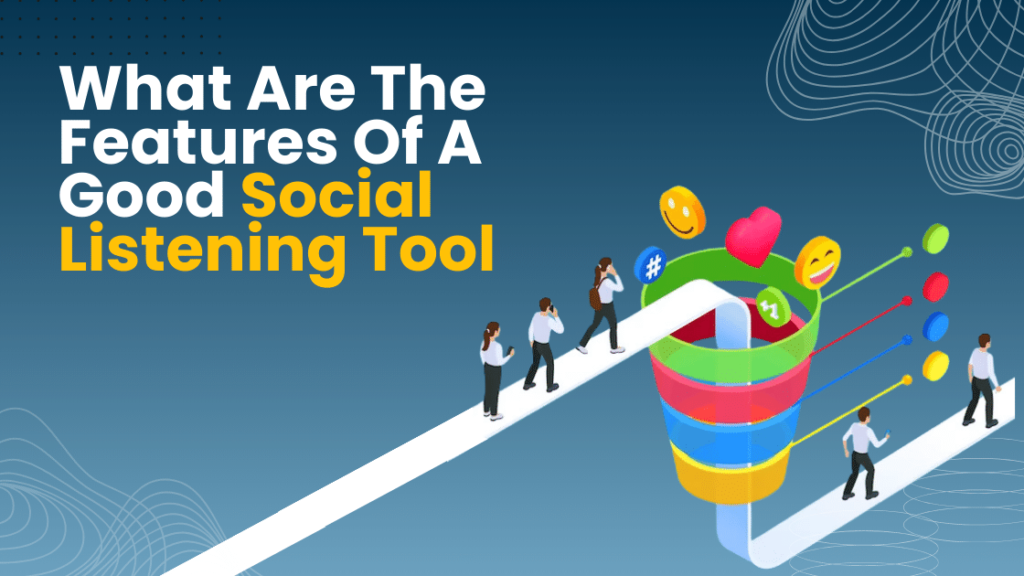 What Are The Features Of A Good Social Listening Tool

#